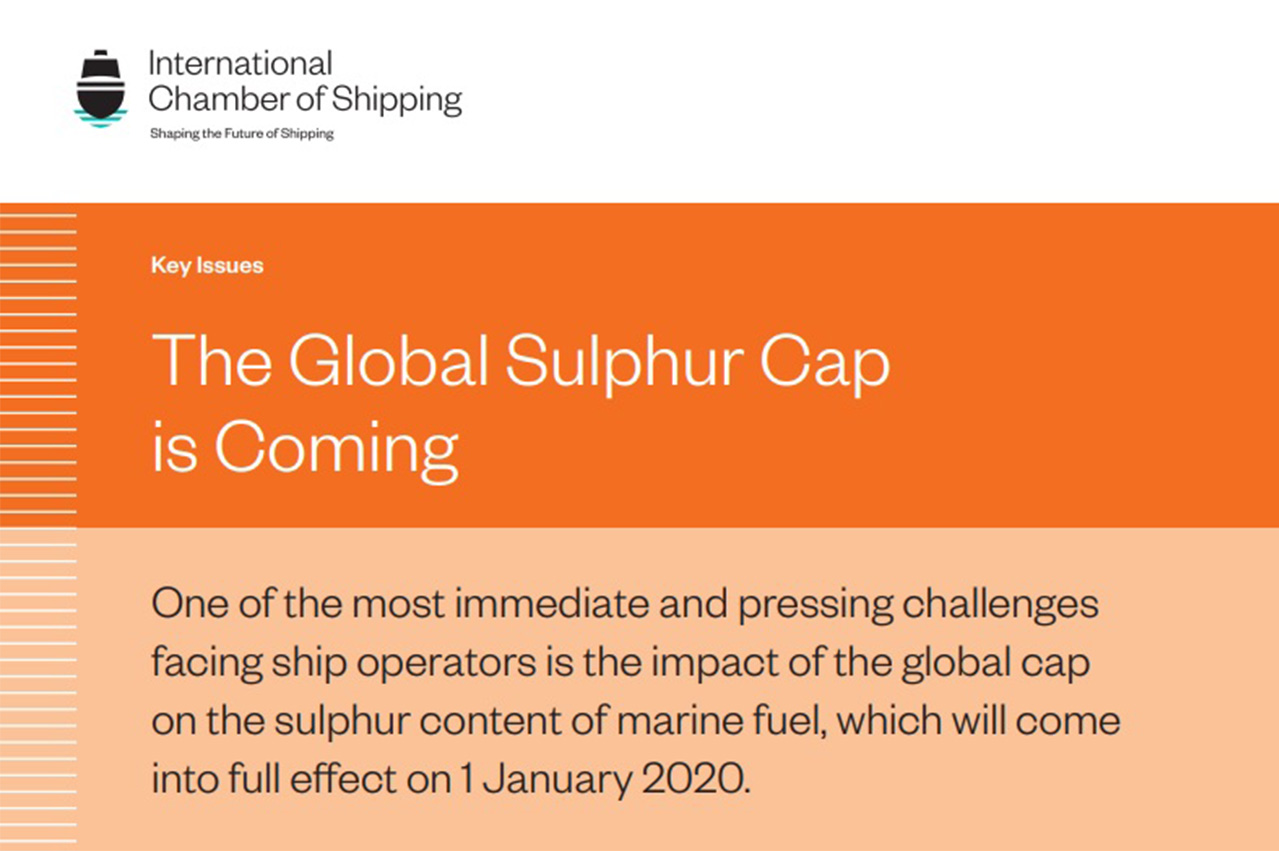 International
Chamber of Shipping
Shaping the Future of Shipping

Key Issues

The Global Sulphur Cap
is Coming

One of the most immediate and pressing challenges facing ship operators is the impact of the global cap on the sulphur content of marine fuel, which will come into full effect on 1 January 2020.